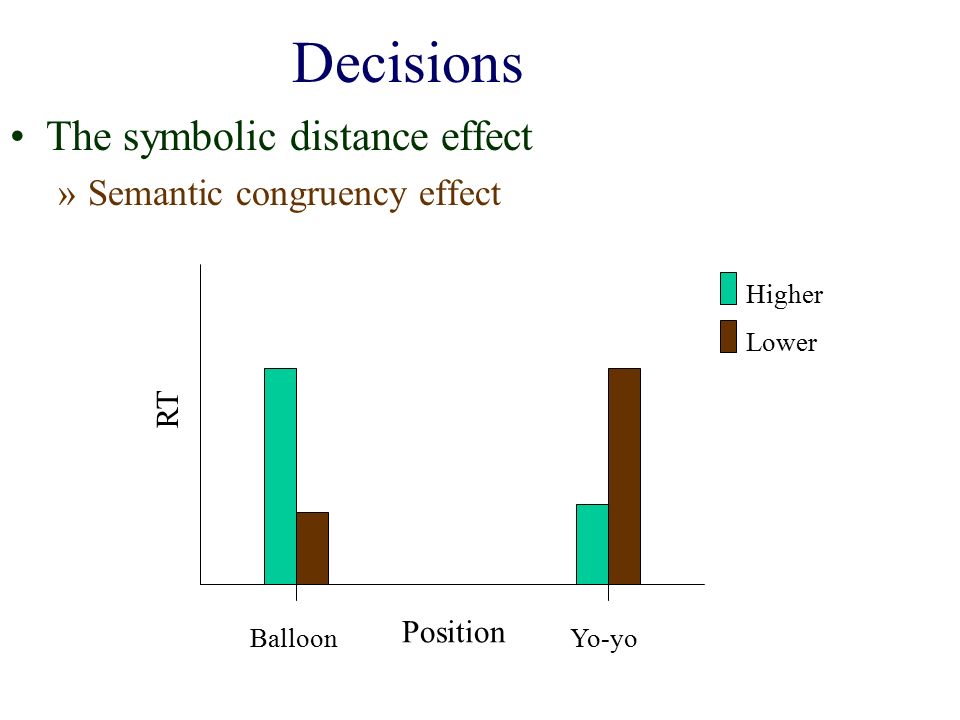 Decisions

• The symbolic distance effect

» Semantic congruency effect

Higher
Lower

RT

Balloon
Position
Yo-yo